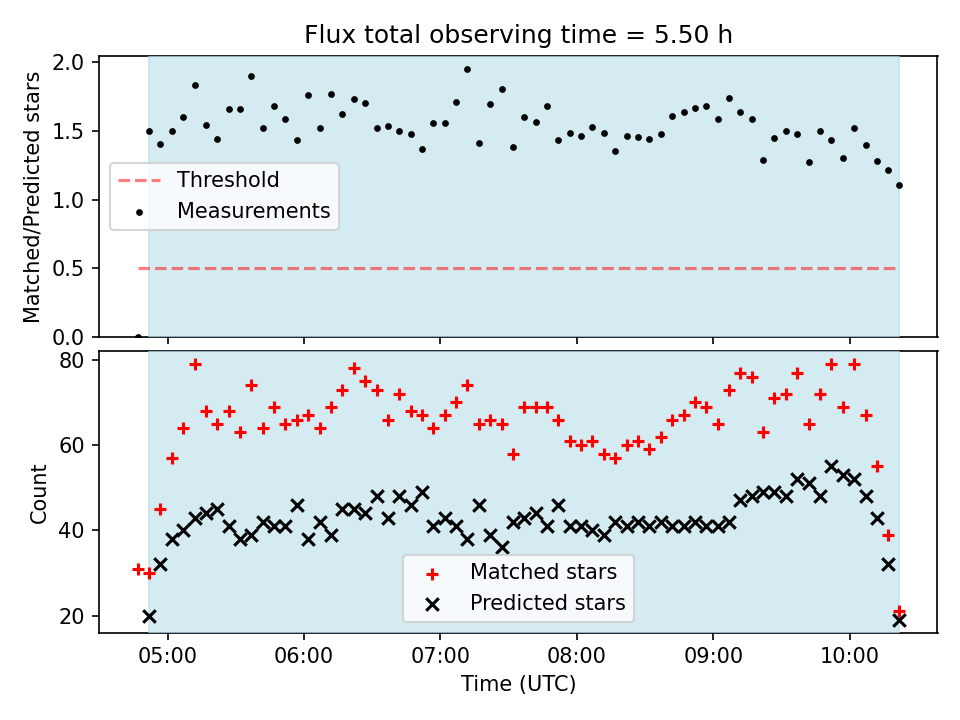 Flux total observing time = 5.50 h

Matched/Predicted stars

2.0
1.5
1.0
0.5
0.0

Threshold
Measurements

Count

80
60
40
20

Matched stars
Predicted stars

05:00 06:00 07:00 08:00 09:00 10:00

Time (UTC)